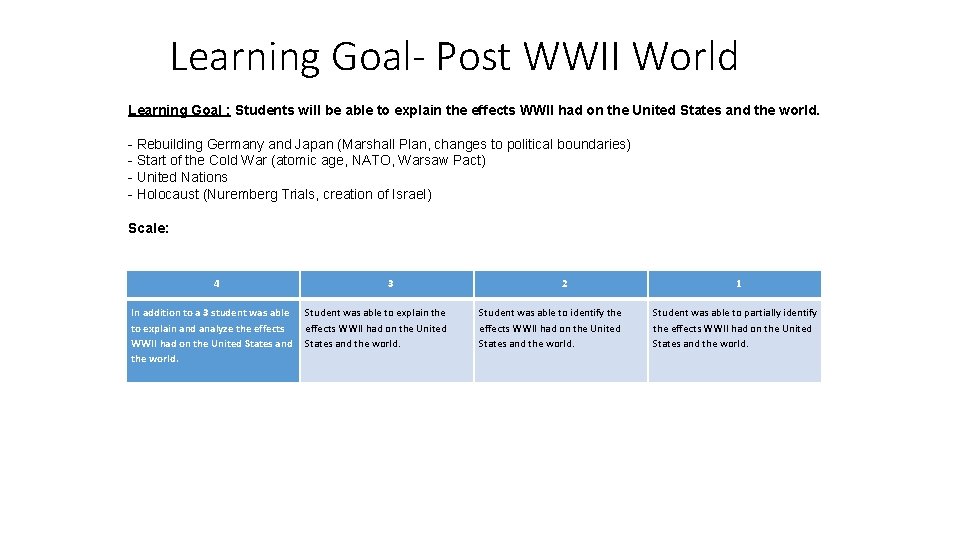 Learning Goal- Post WWII World

Learning Goal : Students will be able to explain the effects WWII had on the United States and the world.

- Rebuilding Germany and Japan (Marshall Plan, changes to political boundaries)
- Start of the Cold War (atomic age, NATO, Warsaw Pact)
- United Nations
- Holocaust (Nuremberg Trials, creation of Israel)

Scale:

| 4 | 3 | 2 | 1 |
|---|---|---|---|
| In addition to a 3 student was able to explain and analyze the effects WWII had on the United States and the world. | Student was able to explain the effects WWII had on the United States and the world. | Student was able to identify the effects WWII had on the United States and the world. | Student was able to partially identify the effects WWII had on the United States and the world. |